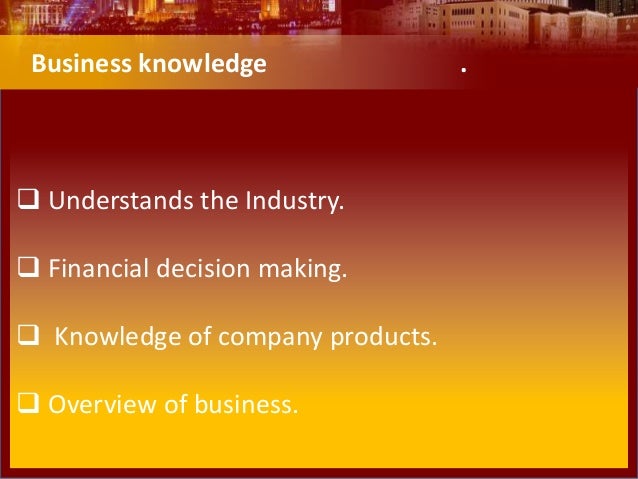 Business knowledge .

❑ Understands the Industry.

❑ Financial decision making.

❑ Knowledge of company products.

❑ Overview of business.